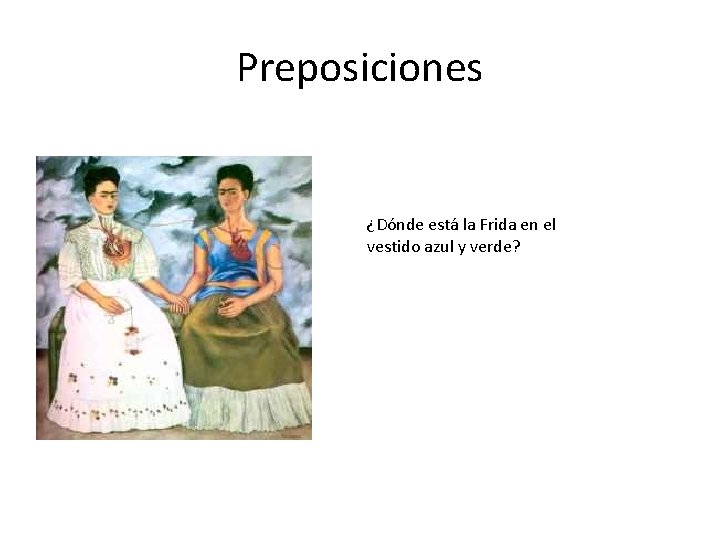 Preposiciones

¿Dónde está la Frida en el vestido azul y verde?